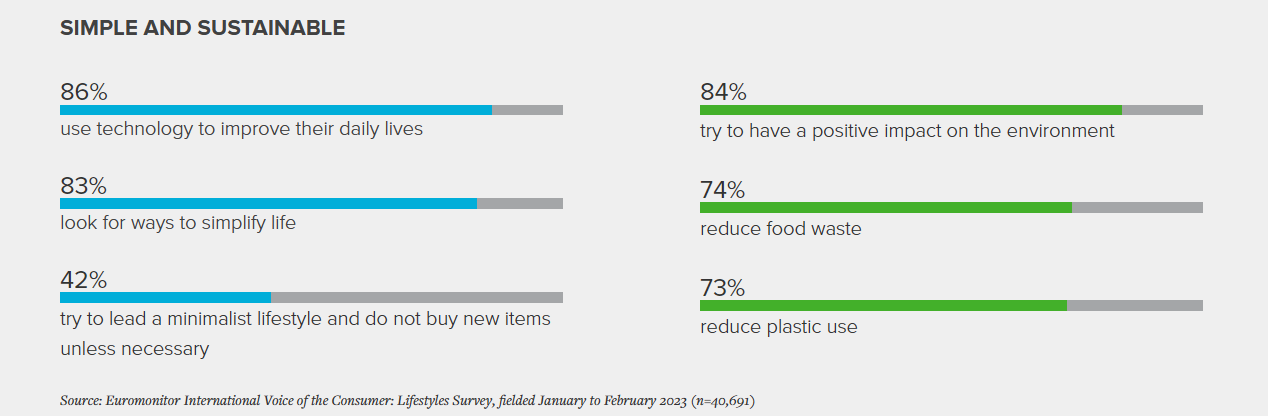 SIMPLE AND SUSTAINABLE

86%
use technology to improve their daily lives

83%
look for ways to simplify life

42%
try to lead a minimalist lifestyle and do not buy new items unless necessary

84%
try to have a positive impact on the environment

74%
reduce food waste

73%
reduce plastic use

Source: Euromonitor International Voice of the Consumer: Lifestyles Survey, fielded January to February 2023 (n=40,691)